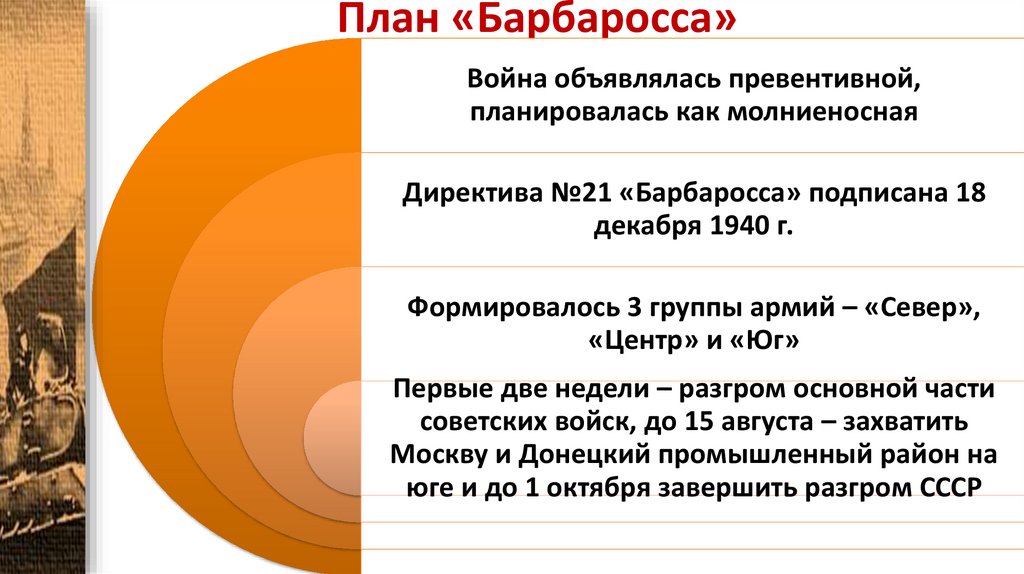 План «Барбаросса»

Война объявлялась превентивной, планировалась как молниеносная

Директива №21 «Барбаросса» подписана 18 декабря 1940 г.

Формировалось 3 группы армий – «Север», «Центр» и «Юг»

Первые две недели – разгром основной части советских войск, до 15 августа – захватить Москву и Донецкий промышленный район на юге и до 1 октября завершить разгром СССР